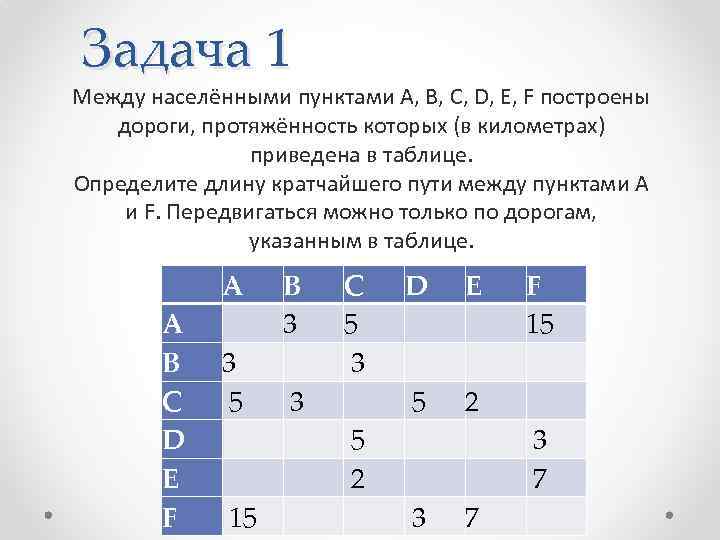 Задача 1

Между населёнными пунктами A, B, C, D, E, F построены дороги, протяжённость которых (в километрах) приведена в таблице.

Определите длину кратчайшего пути между пунктами A и F. Передвигаться можно только по дорогам, указанным в таблице.

| | A | B | C | D | E | F |
|---|---|---|---|---|---|---|
| A | | 3 | 5 | | | 15 |
| B | 3 | | 3 | | | |
| C | 5 | 3 | | 5 | 2 | |
| D | | | 5 | | | 3 |
| E | | | 2 | | | 7 |
| F | 15 | | | 3 | 7 | |